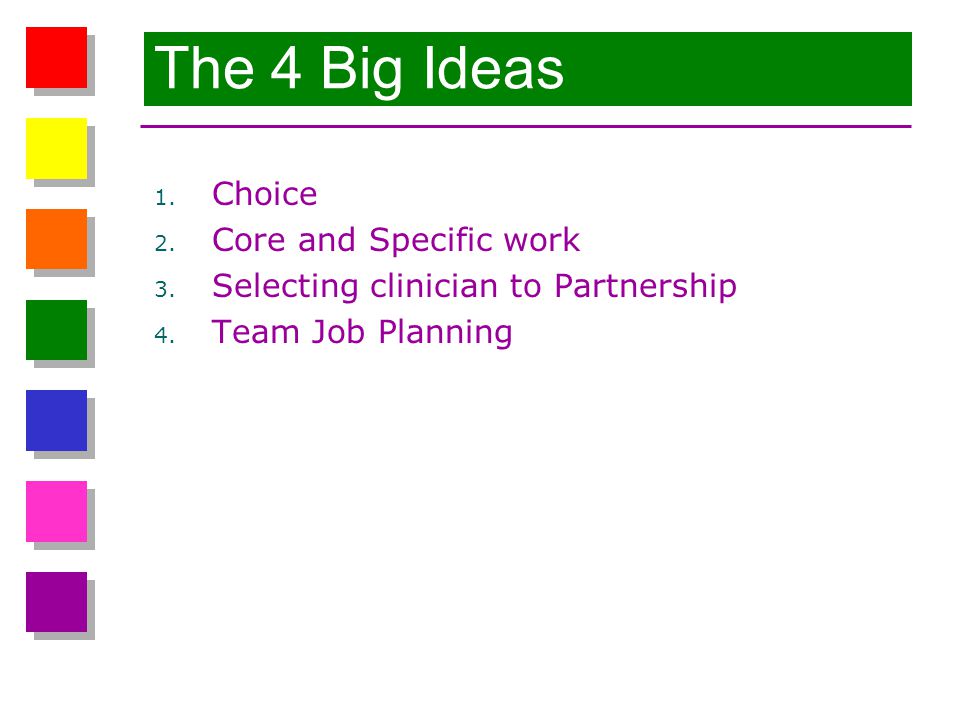 The 4 Big Ideas

1. Choice
2. Core and Specific work
3. Selecting clinician to Partnership
4. Team Job Planning